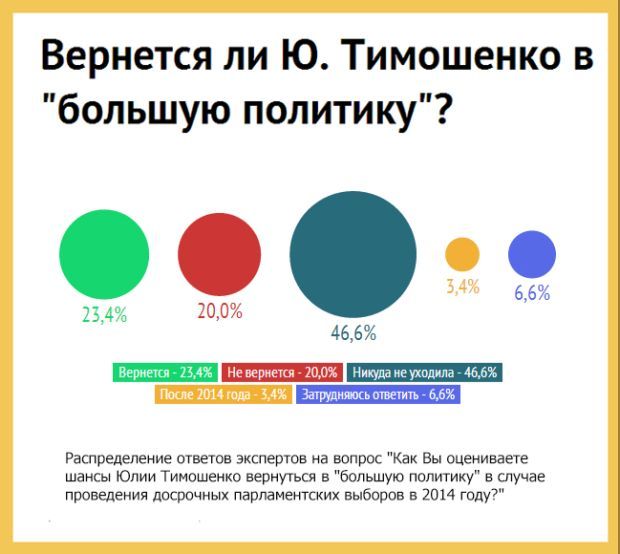 Вернется ли Ю. Тимошенко в "большую политику"?

23,4%

20,0%

46,6%

3,4%

6,6%

Вернется - 23,4%
Не вернется - 20,0%
Никуда не уходила - 46,6%
После 2014 года - 3,4%
Затрудняюсь ответить - 6,6%

Распределение ответов экспертов на вопрос "Как Вы оцениваете шансы Юлии Тимошенко вернуться в "большую политику" в случае проведения досрочных парламентских выборов в 2014 году?"